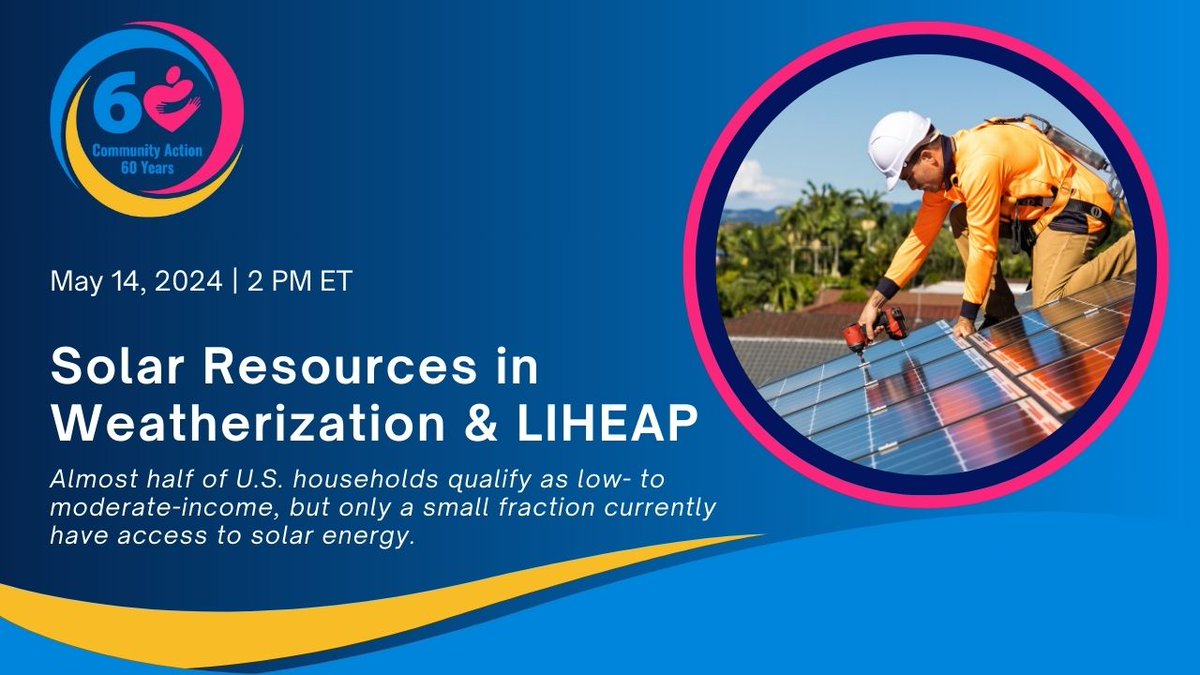 6
Community Action
60 Years

May 14, 2024 | 2 PM ET

Solar Resources in Weatherization & LIHEAP

Almost half of U.S. households qualify as low- to moderate-income, but only a small fraction currently have access to solar energy.